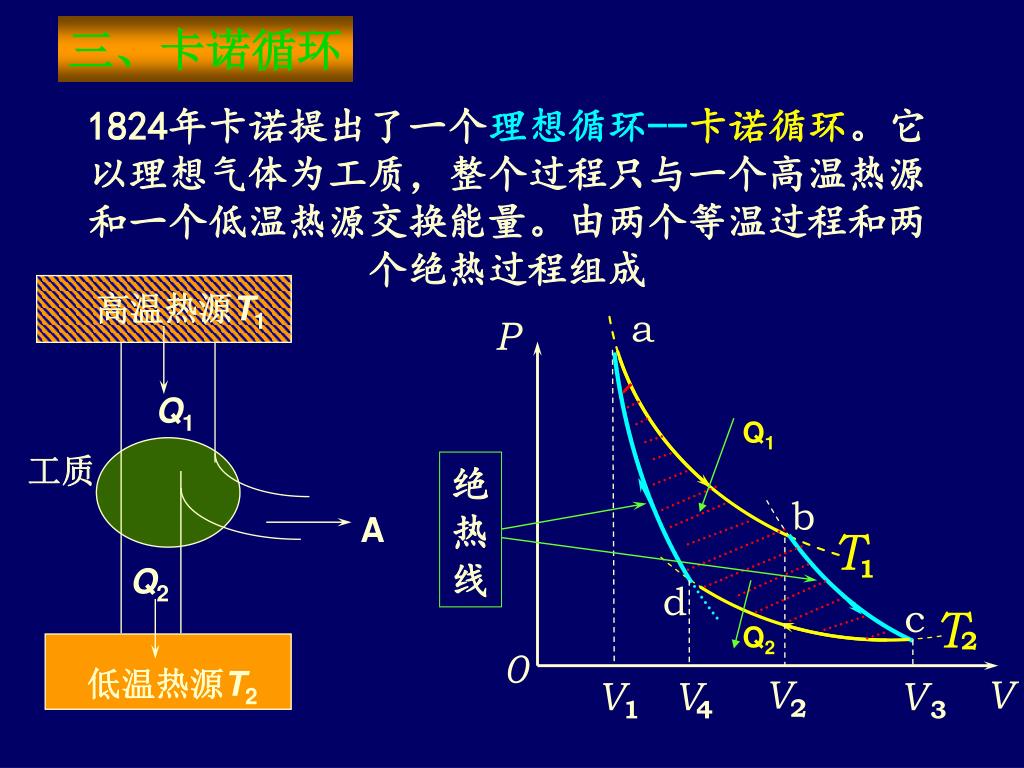 三、卡诺循环

1824年卡诺提出了一个理想循环--卡诺循环。它以理想气体为工质，整个过程只与一个高温热源和一个低温热源交换能量。由两个等温过程和两个绝热过程组成

高温热源$T_1$

$Q_1$

工质

A

$Q_2$

低温热源$T_2$

绝热线

$P$

a

$Q_1$

b

$T_1$

d

c

$T_2$

$Q_2$

$O$

$V_1$ $V_4$ $V_2$ $V_3$ $V$